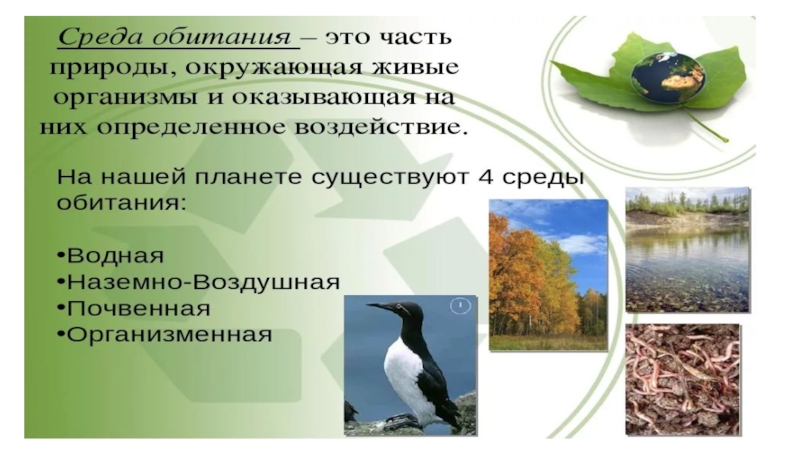 Среда обитания – это часть природы, окружающая живые организмы и оказывающая на них определенное воздействие.

На нашей планете существуют 4 среды обитания:

•Водная
•Наземно-Воздушная
•Почвенная
•Организменная